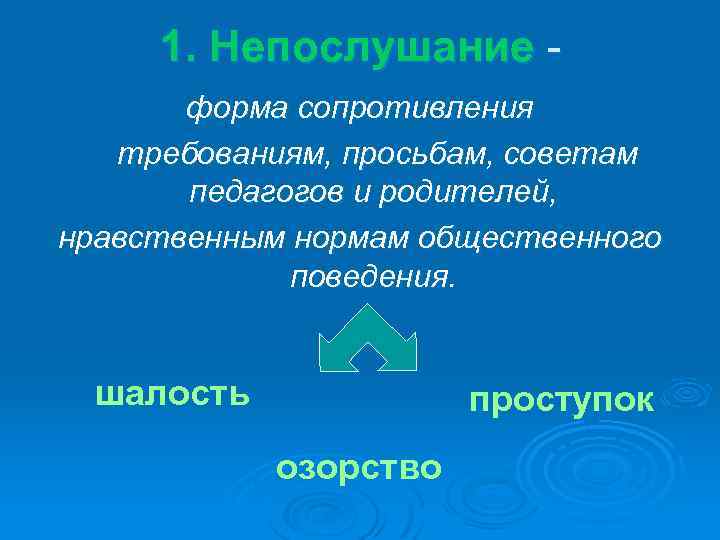 1. Непослушание -

форма сопротивления требованиям, просьбам, советам педагогов и родителей, нравственным нормам общественного поведения.

шалость

проступок

озорство